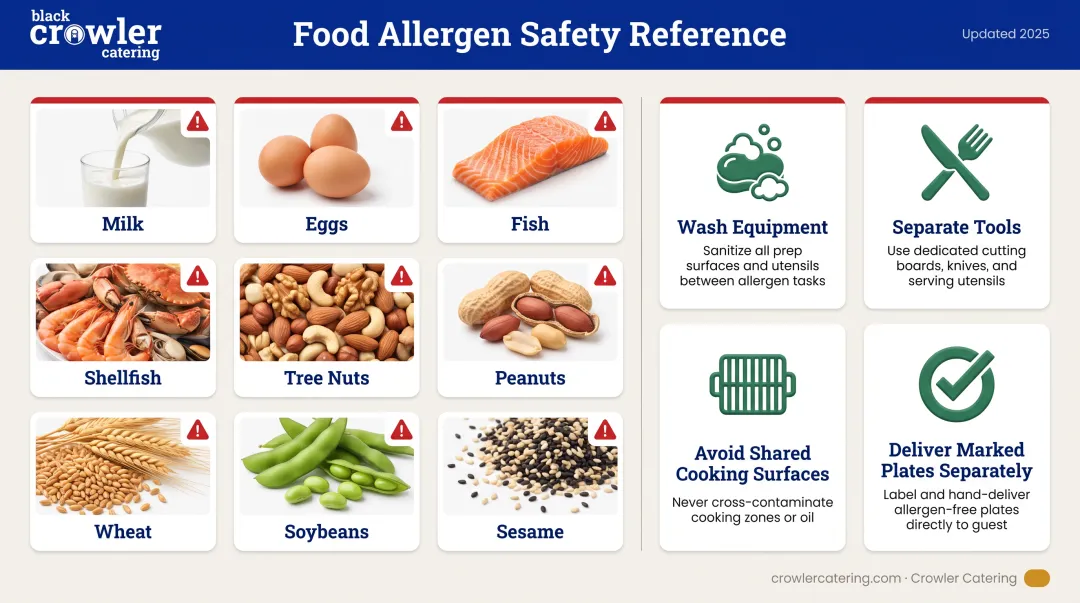 black crowler catering

Food Allergen Safety Reference

Updated 2025

Milk

Eggs

Fish

Shellfish

Tree Nuts

Peanuts

Wheat

Soybeans

Sesame

Wash Equipment
Sanitize all prep surfaces and utensils between allergen tasks

Separate Tools
Use dedicated cutting boards, knives, and serving utensils

Avoid Shared Cooking Surfaces
Never cross-contaminate cooking zones or oil

Deliver Marked Plates Separately
Label and hand-deliver allergen-free plates directly to guest

crowlercatering.com · Crowler Catering